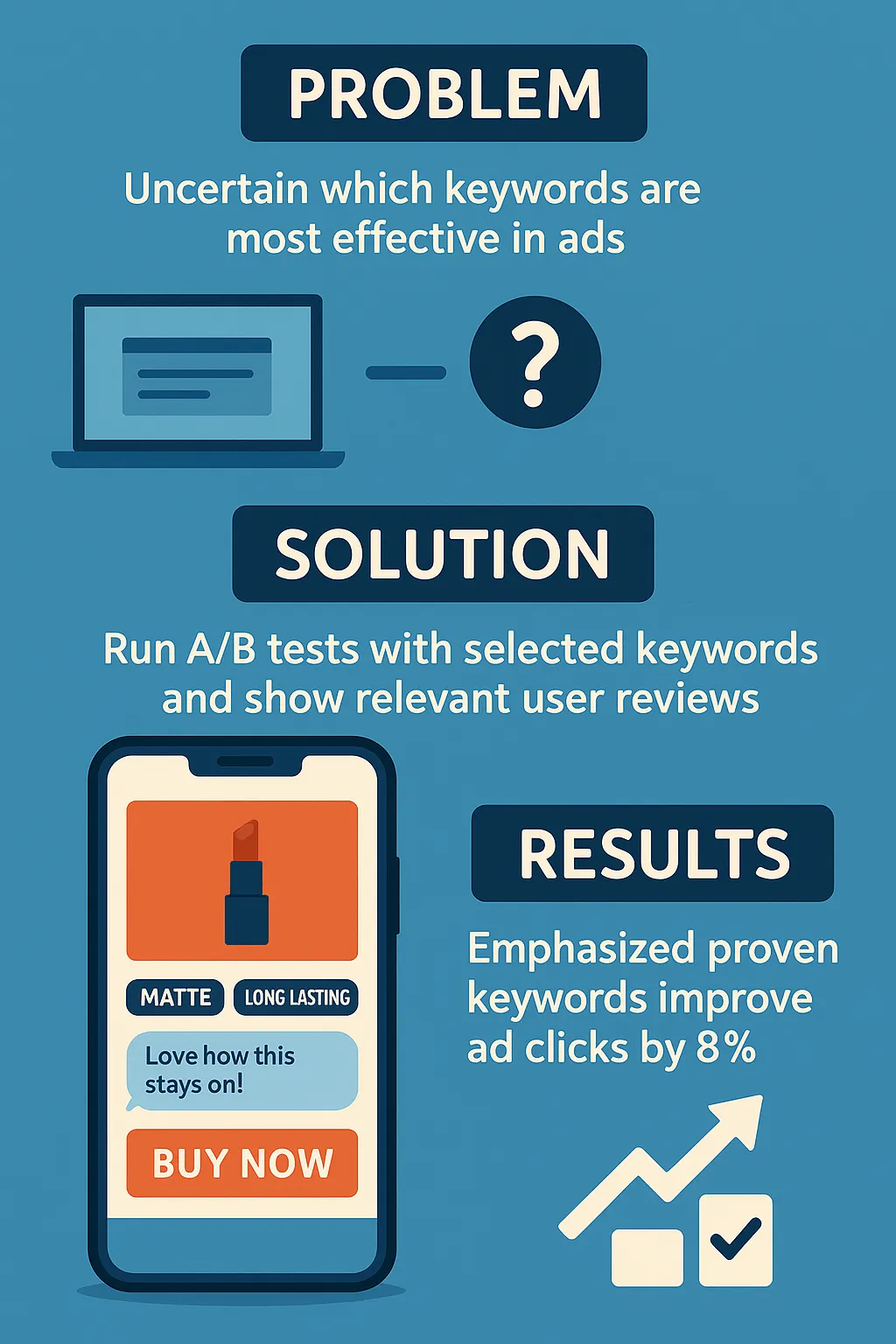 PROBLEM

Uncertain which keywords are most effective in ads

?

SOLUTION

Run A/B tests with selected keywords and show relevant user reviews

MATTE

LONG LASTING

Love how this stays on!

BUY NOW

RESULTS

Emphasized proven keywords improve ad clicks by 8%